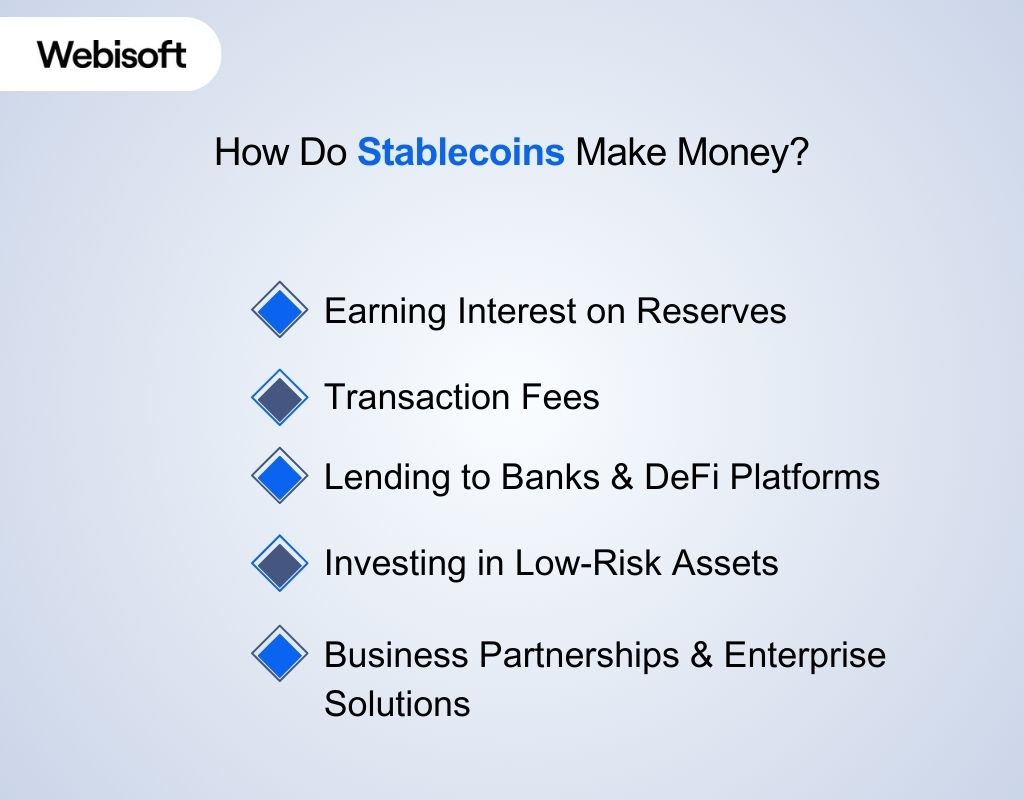 Webisoft

How Do Stablecoins Make Money?

Earning Interest on Reserves

Transaction Fees

Lending to Banks & DeFi Platforms

Investing in Low-Risk Assets

Business Partnerships & Enterprise Solutions